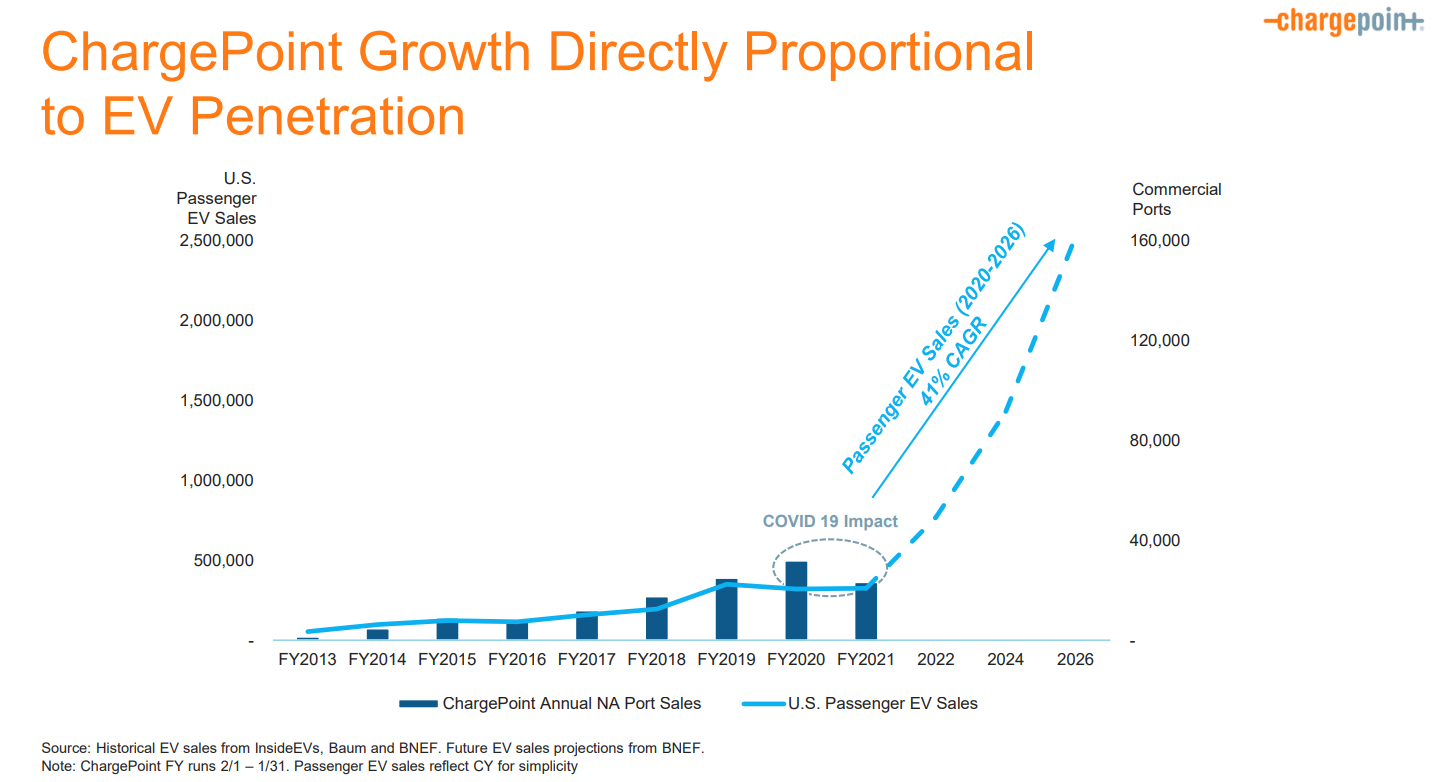 -chargepoin+

ChargePoint Growth Directly Proportional to EV Penetration

U.S. Passenger EV Sales

2,500,000
2,000,000
1,500,000
1,000,000
500,000
-

Commercial Ports

160,000
120,000
80,000
40,000
-

Passenger EV Sales (2020-2026) 41% CAGR

COVID 19 Impact

FY2013 FY2014 FY2015 FY2016 FY2017 FY2018 FY2019 FY2020 FY2021 2022 2024 2026

ChargePoint Annual NA Port Sales
U.S. Passenger EV Sales

Source: Historical EV sales from InsideEVs, Baum and BNEF. Future EV sales projections from BNEF.
Note: ChargePoint FY runs 2/1 – 1/31. Passenger EV sales reflect CY for simplicity